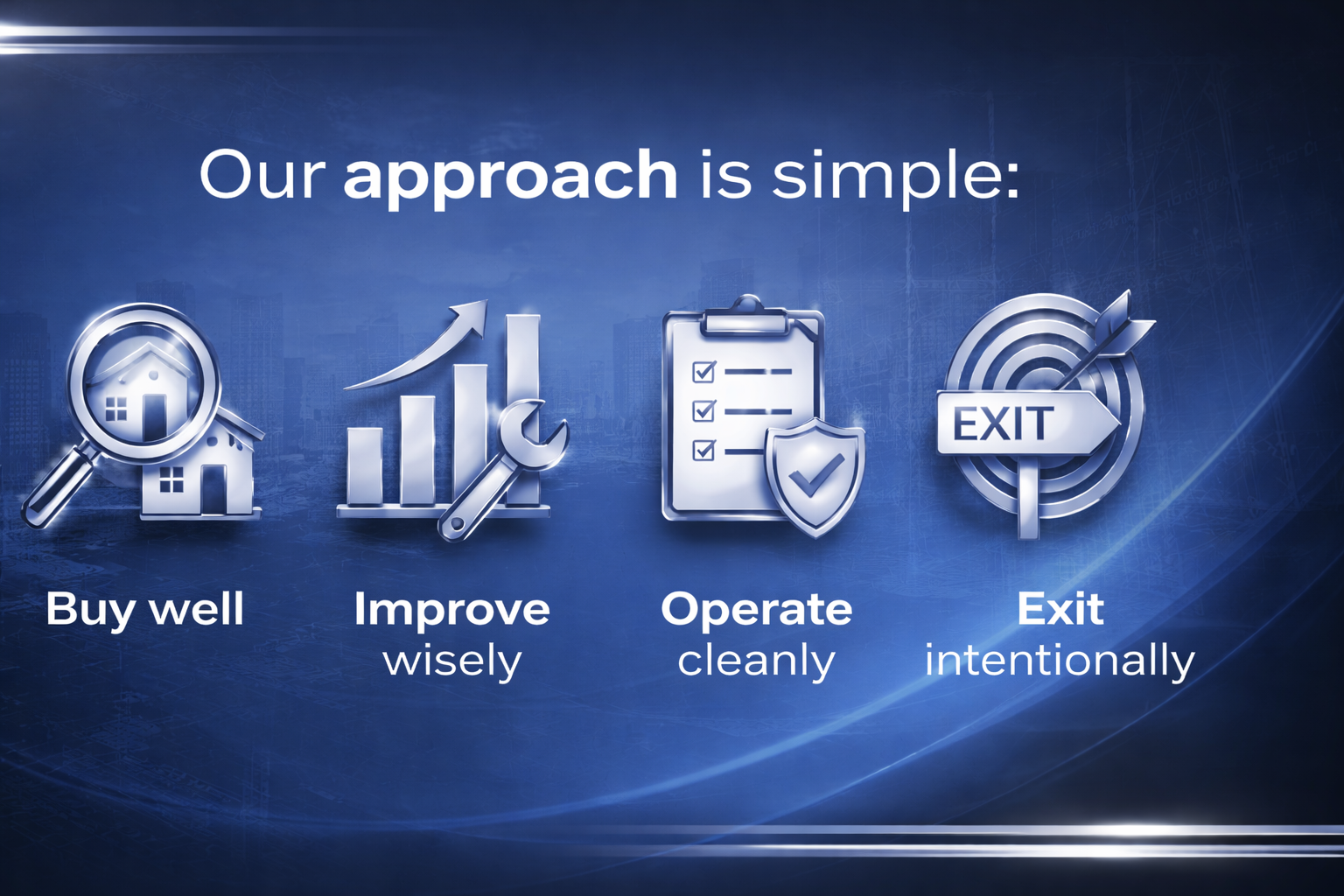 Our approach is simple:

EXIT

Buy well

Improve wisely

Operate cleanly

Exit intentionally